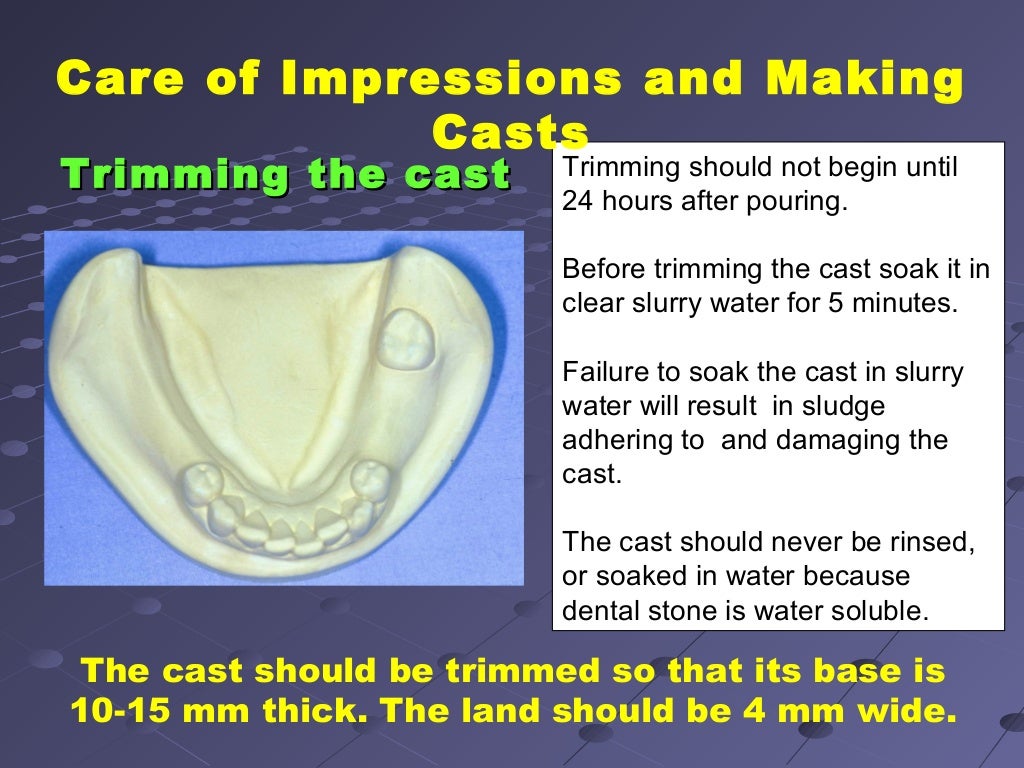 Care of Impressions and Making Casts

Trimming the cast

Trimming should not begin until 24 hours after pouring.

Before trimming the cast soak it in clear slurry water for 5 minutes.

Failure to soak the cast in slurry water will result in sludge adhering to and damaging the cast.

The cast should never be rinsed, or soaked in water because dental stone is water soluble.

The cast should be trimmed so that its base is 10-15 mm thick. The land should be 4 mm wide.